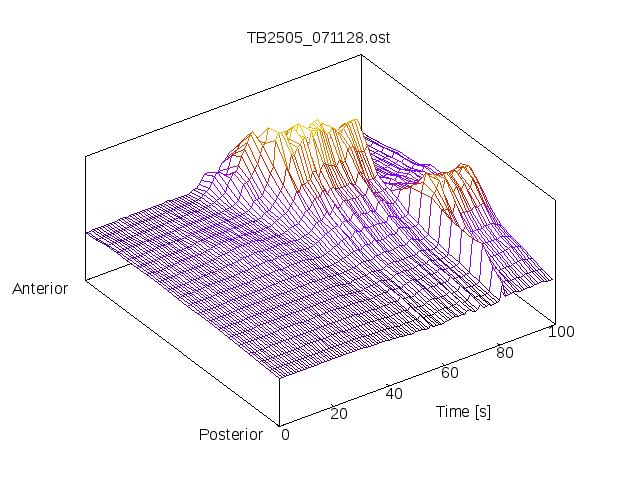 TB2505_071128.ost

Anterior

Posterior

0

20

40

60

80

100

Time [s]